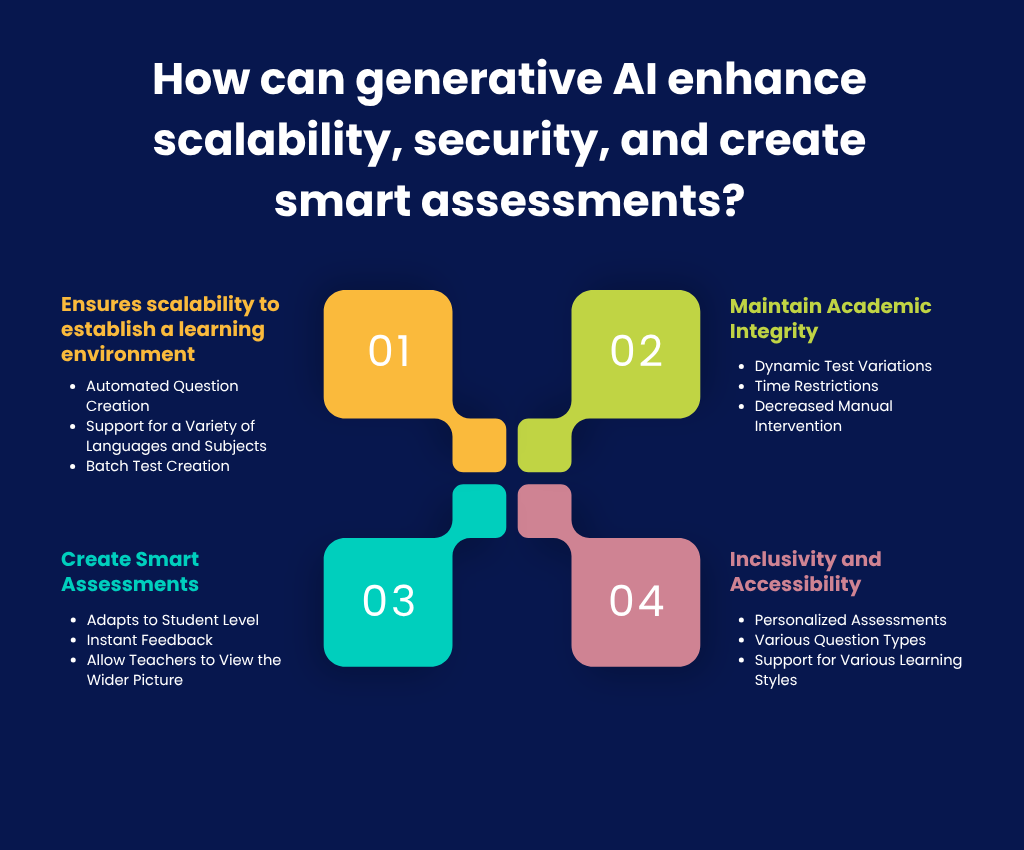 How can generative AI enhance scalability, security, and create smart assessments?

Ensures scalability to establish a learning environment

- Automated Question Creation
- Support for a Variety of Languages and Subjects
- Batch Test Creation

01

02

Maintain Academic Integrity

- Dynamic Test Variations
- Time Restrictions
- Decreased Manual Intervention

Create Smart Assessments

- Adapts to Student Level
- Instant Feedback
- Allow Teachers to View the Wider Picture

03

04

Inclusivity and Accessibility

- Personalized Assessments
- Various Question Types
- Support for Various Learning Styles